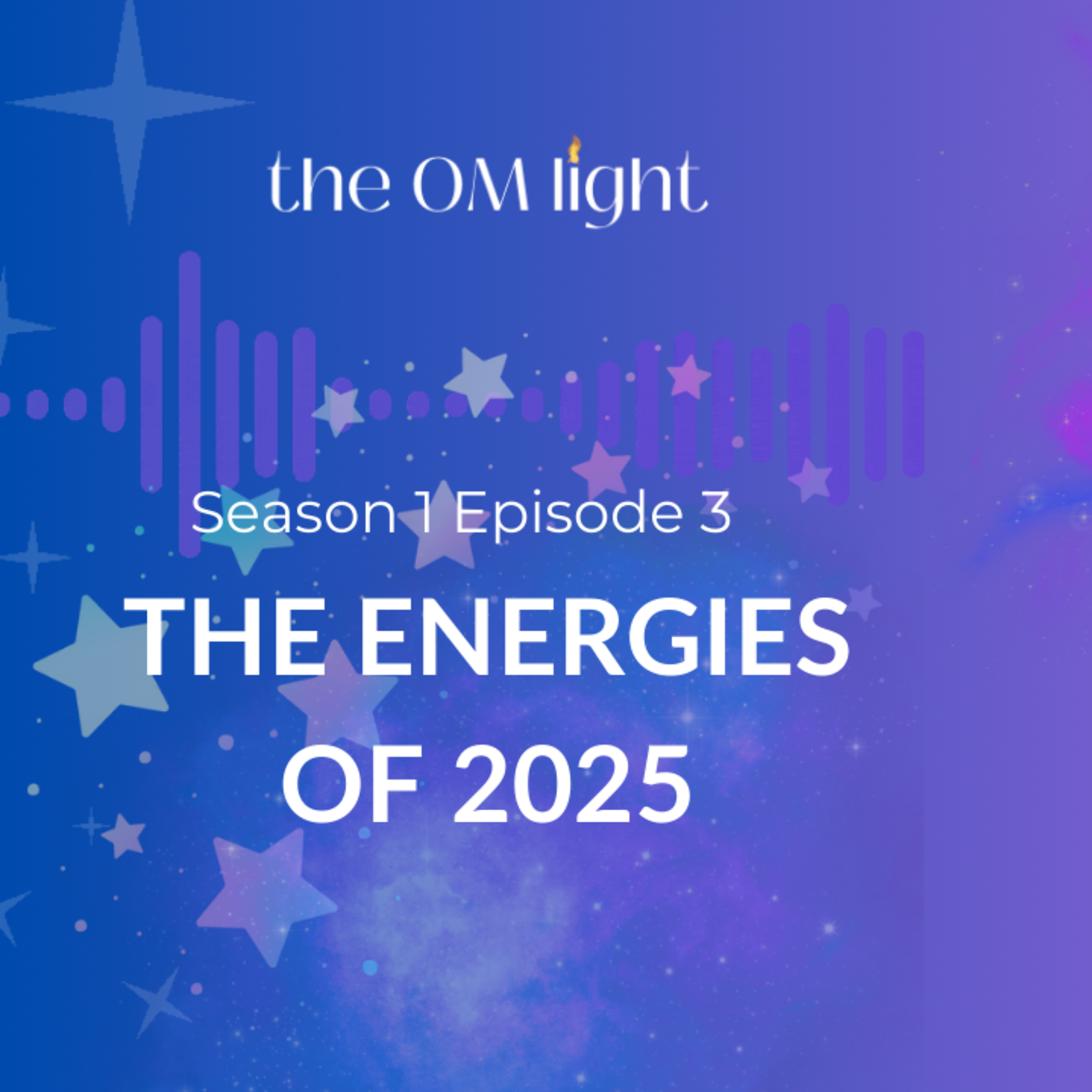 the OM light

Season 1 Episode 3

THE ENERGIES OF 2025